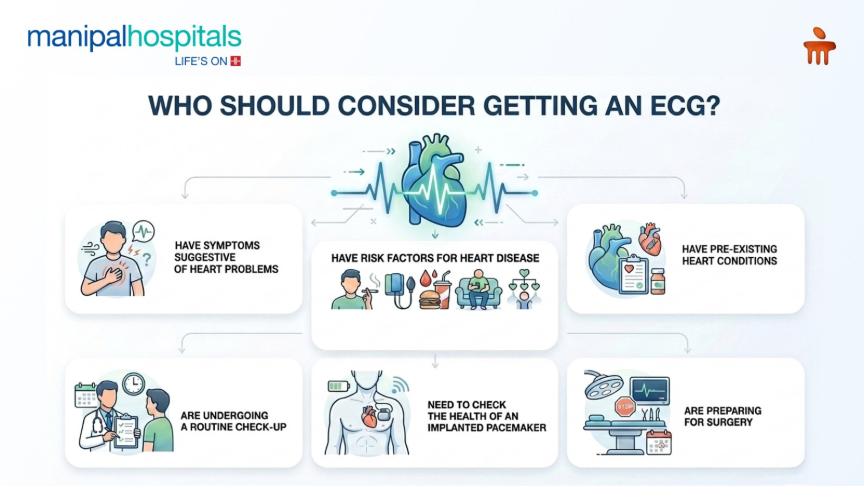 manipalhospitals
LIFE'S ON

WHO SHOULD CONSIDER GETTING AN ECG?

HAVE SYMPTOMS SUGGESTIVE OF HEART PROBLEMS

HAVE RISK FACTORS FOR HEART DISEASE

HAVE PRE-EXISTING HEART CONDITIONS

ARE UNDERGOING A ROUTINE CHECK-UP

NEED TO CHECK THE HEALTH OF AN IMPLANTED PACEMAKER

STOP

ARE PREPARING FOR SURGERY